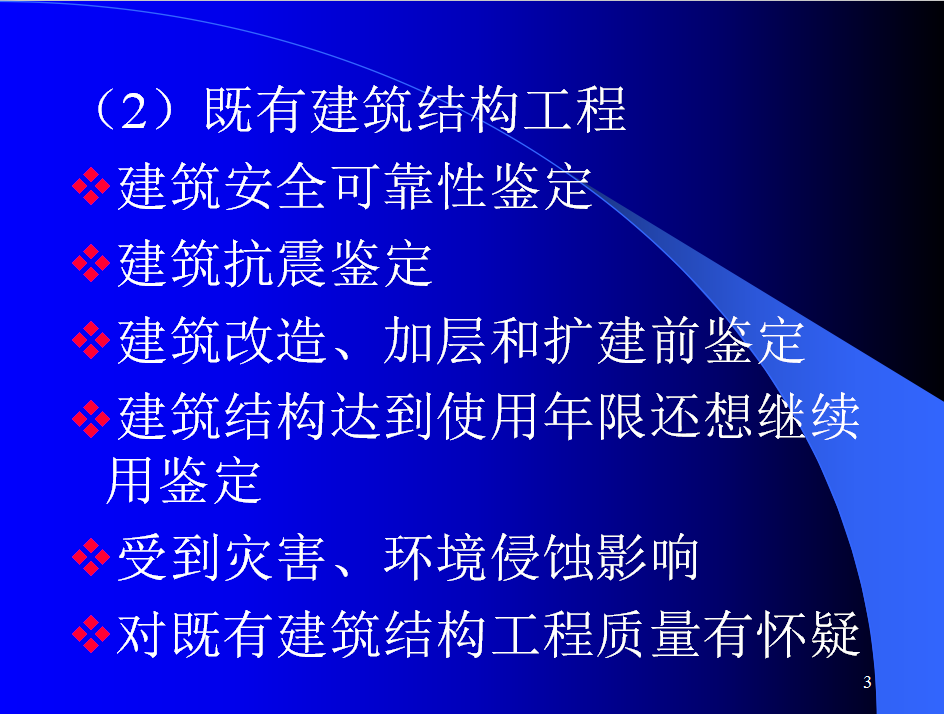 （2）既有建筑结构工程

❖建筑安全可靠性鉴定

❖建筑抗震鉴定

❖建筑改造、加层和扩建前鉴定

❖建筑结构达到使用年限还想继续用鉴定

❖受到灾害、环境侵蚀影响

❖对既有建筑结构工程质量有怀疑

3